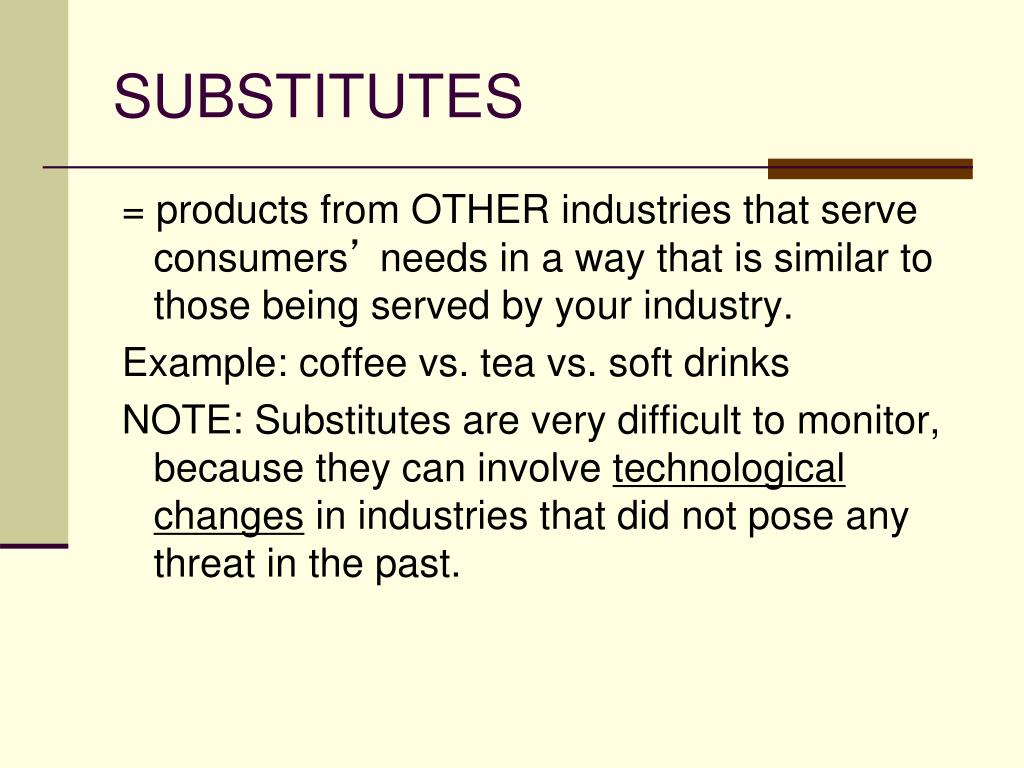 SUBSTITUTES

= products from OTHER industries that serve consumers’ needs in a way that is similar to those being served by your industry.

Example: coffee vs. tea vs. soft drinks

NOTE: Substitutes are very difficult to monitor, because they can involve technological changes in industries that did not pose any threat in the past.